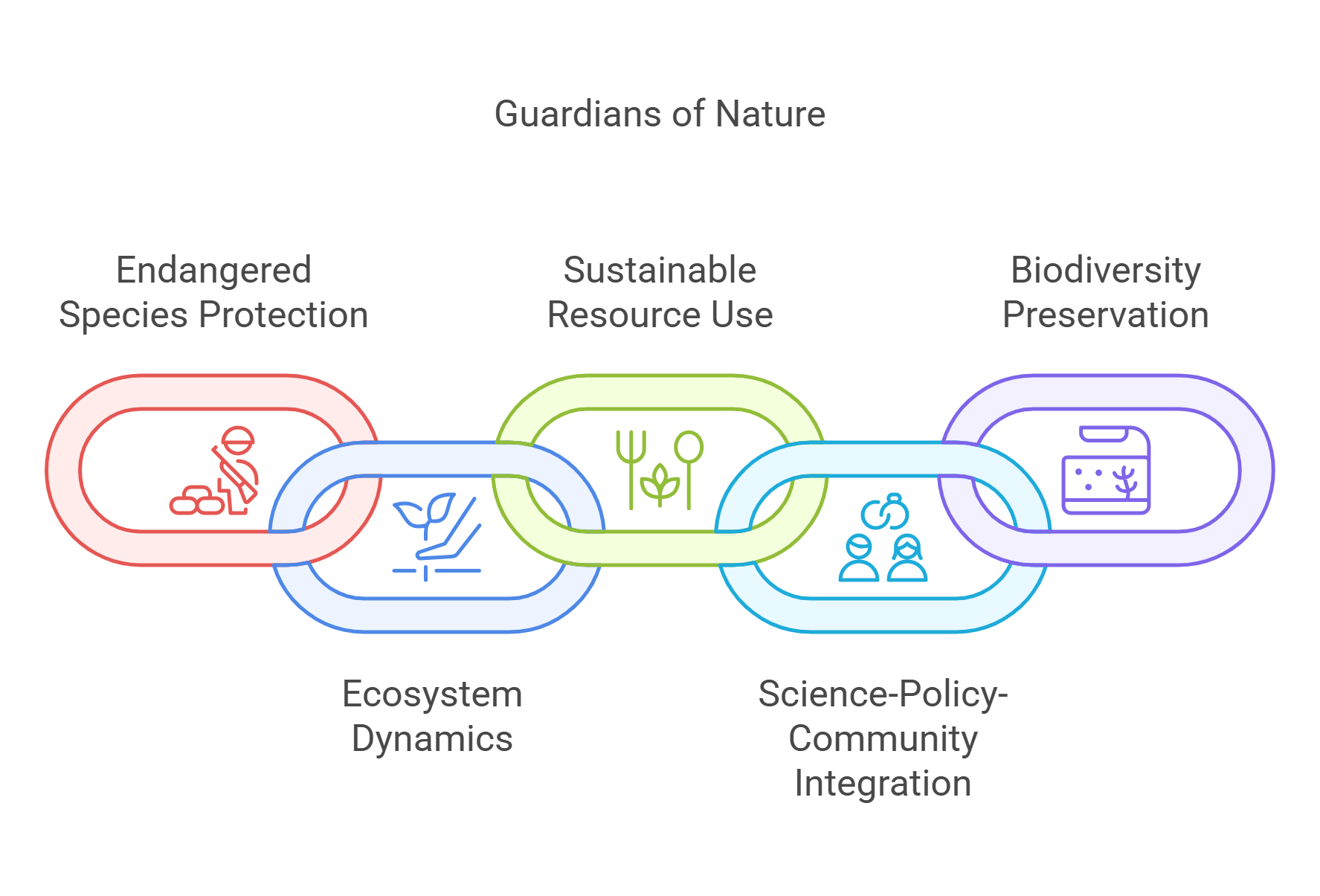 Guardians of Nature

Endangered Species Protection

Sustainable Resource Use

Biodiversity Preservation

Ecosystem Dynamics

Science-Policy-Community Integration